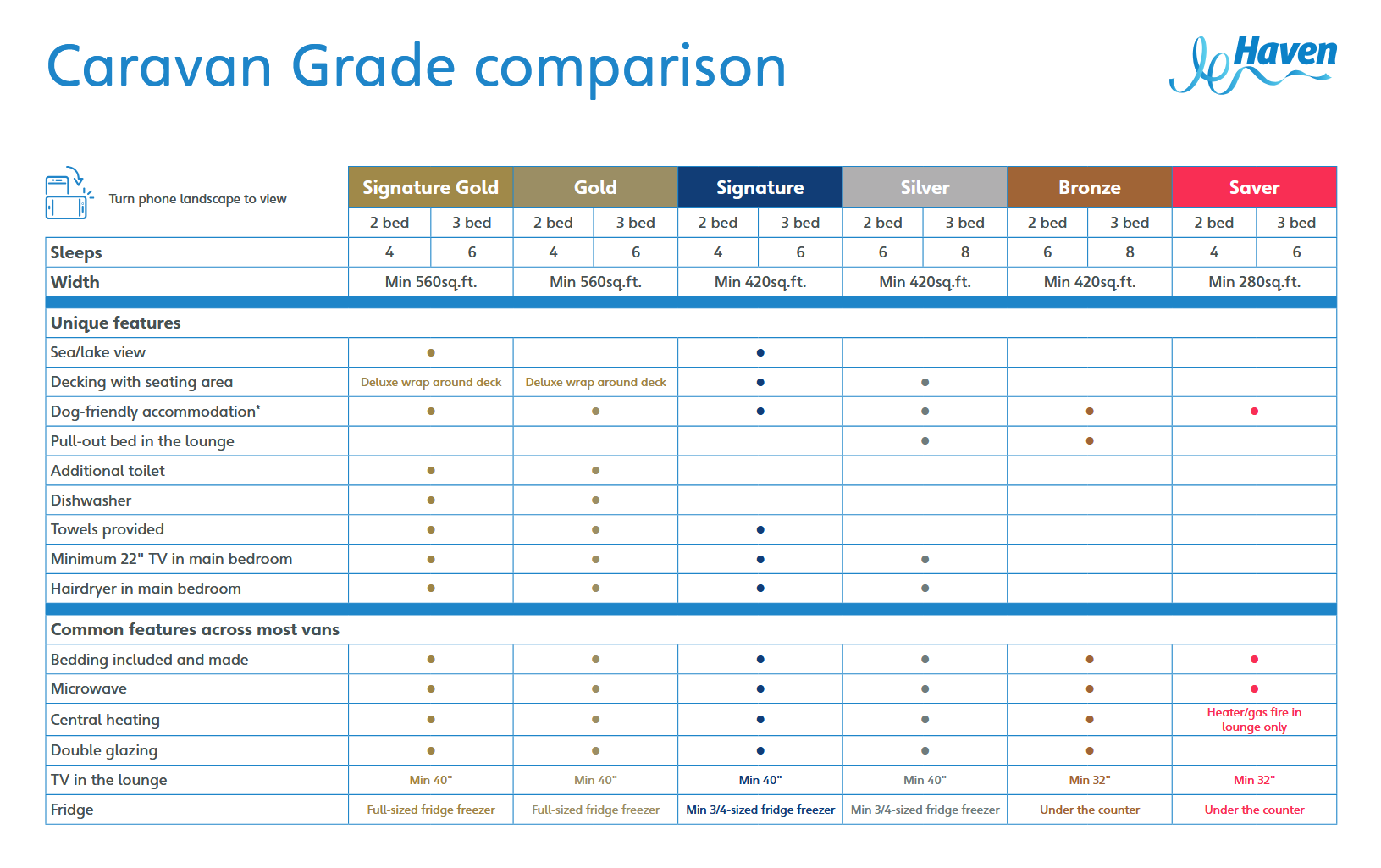 Caravan Grade comparison

Haven

Turn phone landscape to view

| | Signature Gold | | Gold | | Signature | | Silver | | Bronze | | Saver | |
|---|---|---|---|---|---|---|---|---|---|---|---|---|
| | 2 bed | 3 bed | 2 bed | 3 bed | 2 bed | 3 bed | 2 bed | 3 bed | 2 bed | 3 bed | 2 bed | 3 bed |
| Sleeps | 4 | 6 | 4 | 6 | 4 | 6 | 6 | 8 | 6 | 8 | 4 | 6 |
| Width | Min 560sq.ft. | | Min 560sq.ft. | | Min 420sq.ft. | | Min 420sq.ft. | | Min 420sq.ft. | | Min 280sq.ft. | |
| Unique features | | | | | | | | | | | | |
| Sea/lake view | • | | | | • | | | | | | | |
| Decking with seating area | Deluxe wrap around deck | | Deluxe wrap around deck | | • | | • | | | | | |
| Dog-friendly accommodation* | • | | • | | • | | • | | • | | • | |
| Pull-out bed in the lounge | | | | | | | • | | • | | | |
| Additional toilet | • | | • | | | | | | | | | |
| Dishwasher | • | | • | | | | | | | | | |
| Towels provided | • | | • | | • | | | | | | | |
| Minimum 22" TV in main bedroom | • | | • | | • | | • | | | | | |
| Hairdryer in main bedroom | • | | • | | • | | • | | | | | |
| Common features across most vans | | | | | | | | | | | | |
| Bedding included and made | • | | • | | • | | • | | • | | • | |
| Microwave | • | | • | | • | | • | | • | | • | |
| Central heating | • | | • | | • | | • | | • | | Heater/gas fire in lounge only | |
| Double glazing | • | | • | | • | | • | | • | | | |
| TV in the lounge | Min 40" | | Min 40" | | Min 40" | | Min 40" | | Min 32" | | Min 32" | |
| Fridge | Full-sized fridge freezer | | Full-sized fridge freezer | | Min 3/4-sized fridge freezer | | Min 3/4-sized fridge freezer | | Under the counter | | Under the counter | |